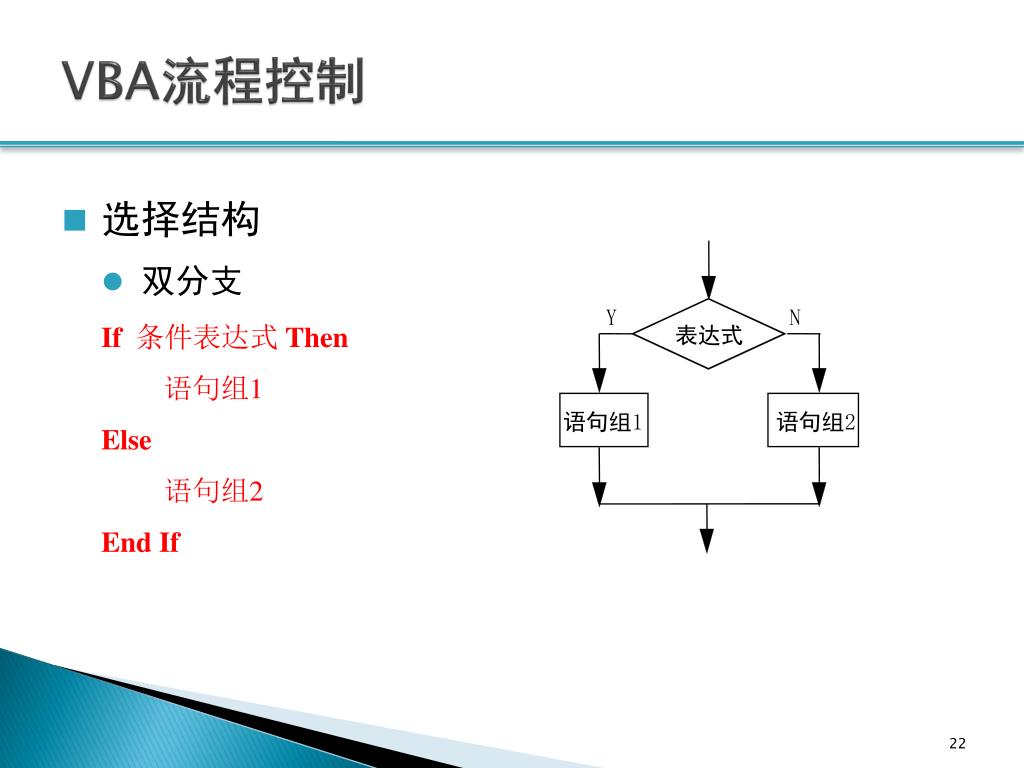 VBA流程控制

选择结构

双分支

If 条件表达式 Then

语句组1

Else

语句组2

End If

Y

表达式

N

语句组1

语句组2

22